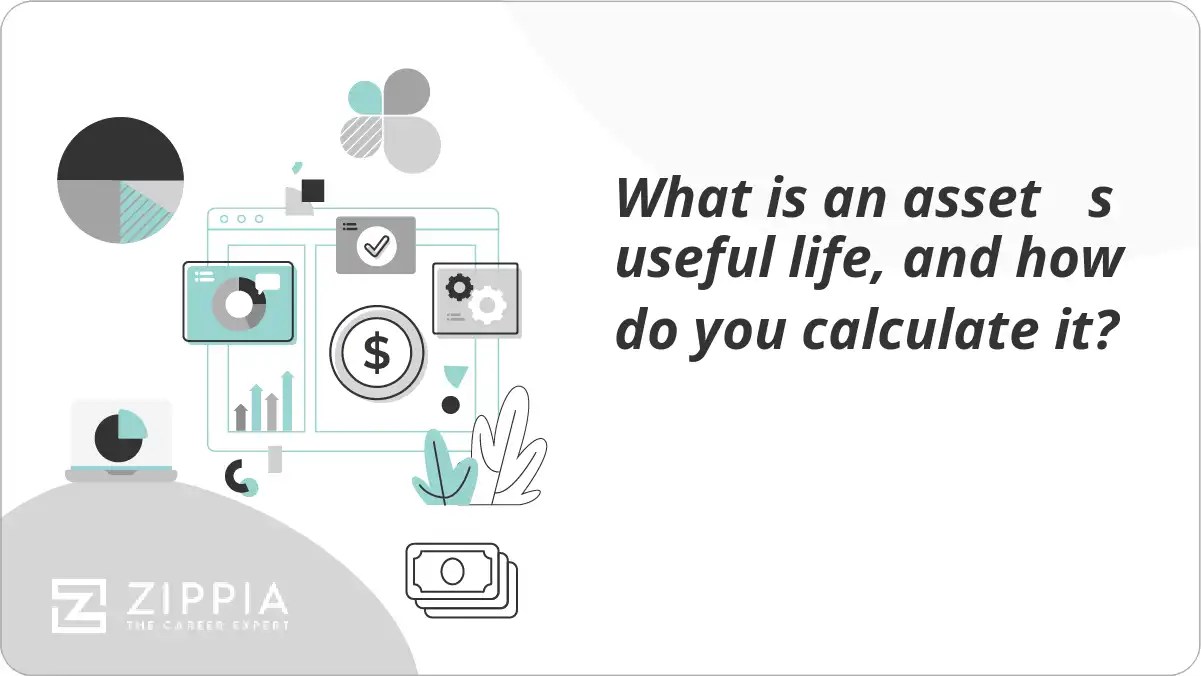 What is an asset s useful life, and how do you calculate it?

$

ZIPPIA
THE CAREER EXPERT